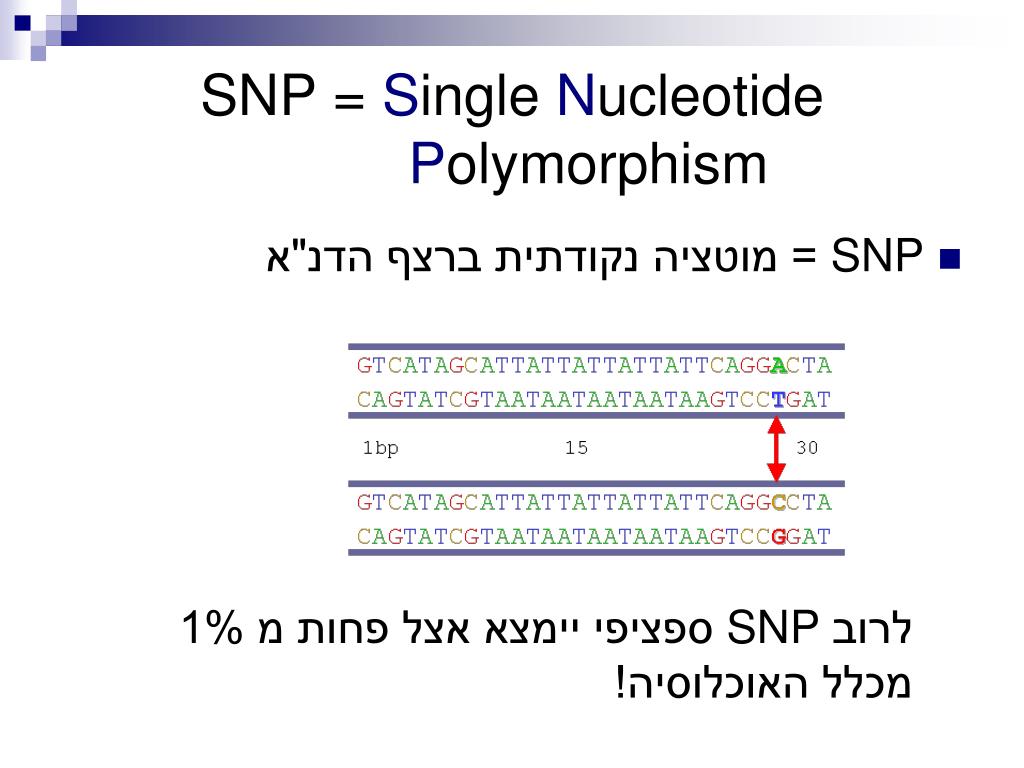 SNP = Single Nucleotide Polymorphism

SNP = מוטציה נקודתית ברצף הדנ"א

GTCATAGCATTATTATTATTATTCAGGACTA
CAGTATCGTAATAATAATAATAAGTCCTGAT

1bp 15 30

GTCATAGCATTATTATTATTATTCAGGCCTA
CAGTATCGTAATAATAATAATAAGTCCGGAT

לרוב SNP ספציפי יימצא אצל פחות מ 1% מכלל האוכלוסיה!